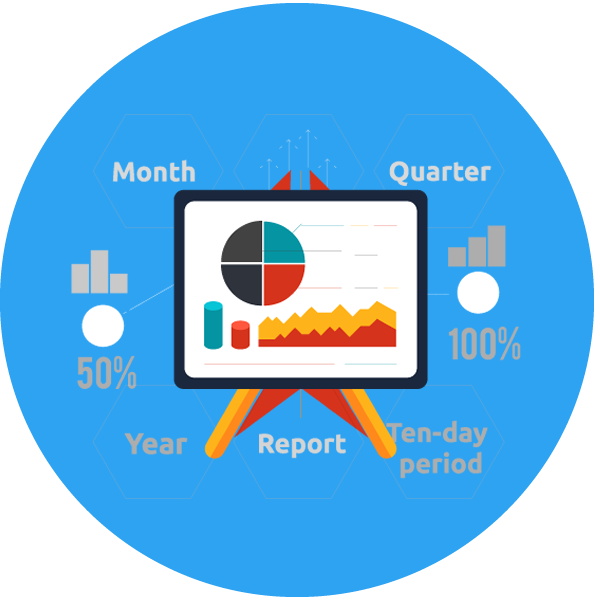 Month

Quarter

50%

100%

Year

Report

Ten-day period